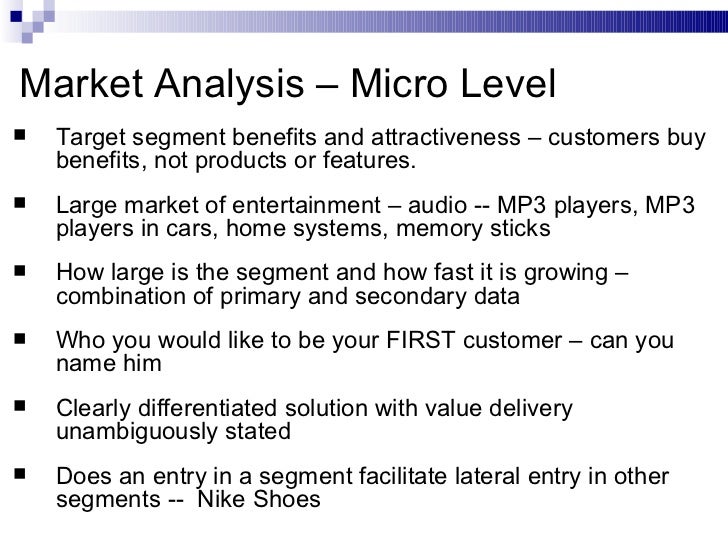 Market Analysis – Micro Level

■ Target segment benefits and attractiveness – customers buy benefits, not products or features.

■ Large market of entertainment – audio -- MP3 players, MP3 players in cars, home systems, memory sticks

■ How large is the segment and how fast it is growing – combination of primary and secondary data

■ Who you would like to be your FIRST customer – can you name him

■ Clearly differentiated solution with value delivery unambiguously stated

■ Does an entry in a segment facilitate lateral entry in other segments -- Nike Shoes